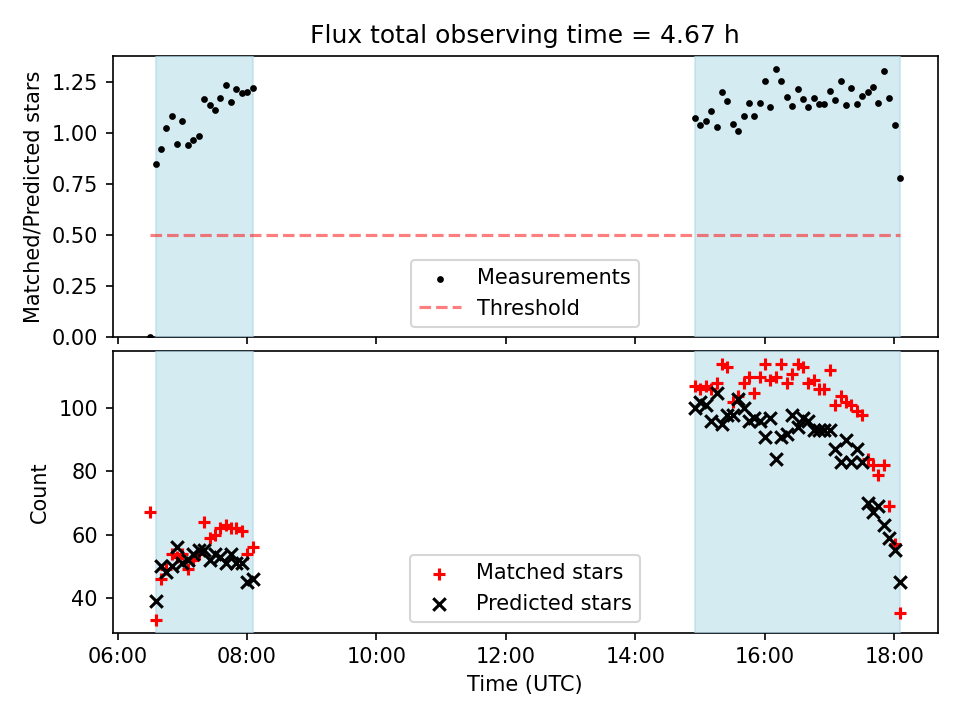 Flux total observing time = 4.67 h

Matched/Predicted stars

1.25
1.00
0.75
0.50
0.25
0.00

Measurements
Threshold

Count

100
80
60
40

Matched stars
Predicted stars

06:00 08:00 10:00 12:00 14:00 16:00 18:00

Time (UTC)